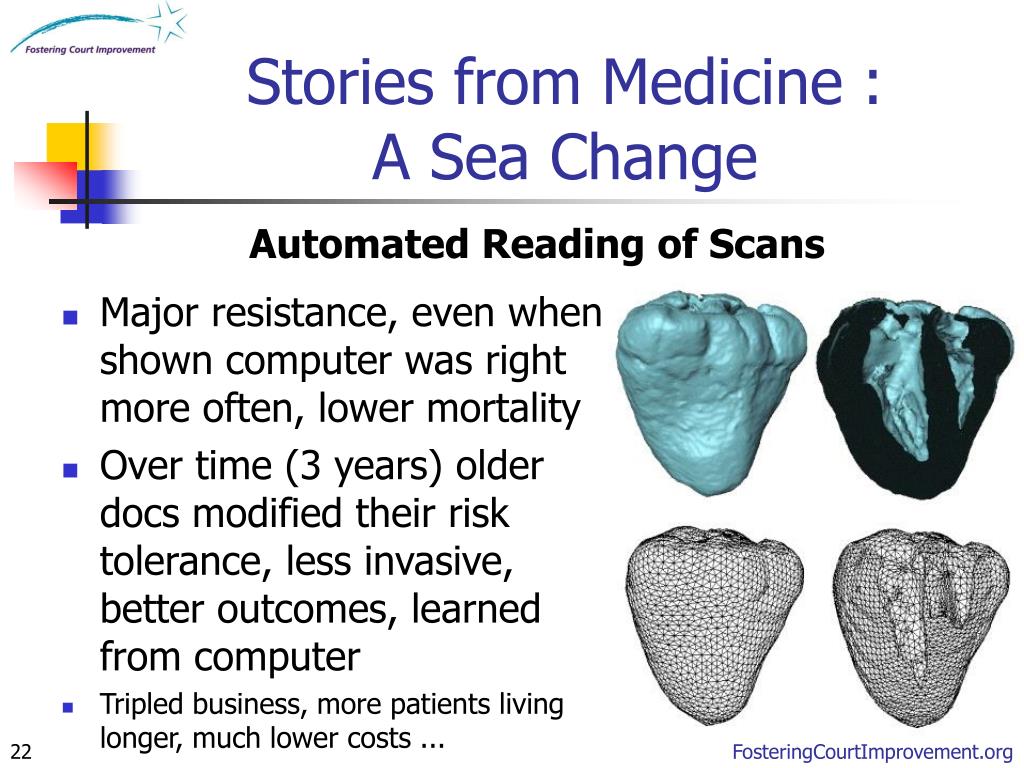 Fostering Court Improvement

Stories from Medicine : A Sea Change

Automated Reading of Scans

- Major resistance, even when shown computer was right more often, lower mortality
- Over time (3 years) older docs modified their risk tolerance, less invasive, better outcomes, learned from computer
- Tripled business, more patients living longer, much lower costs ...

22

FosteringCourtImprovement.org